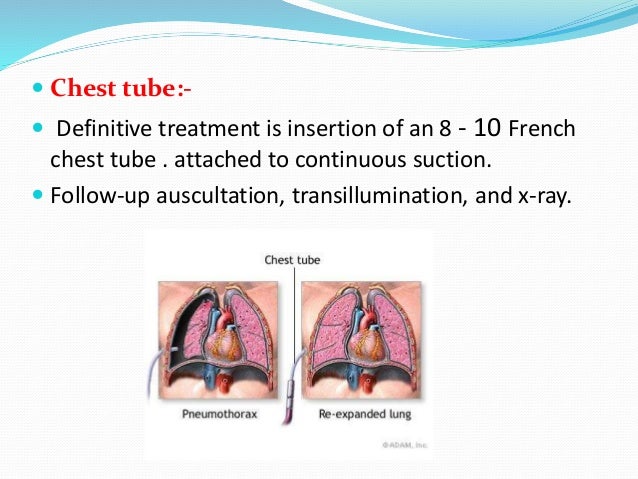 Chest tube:-

Definitive treatment is insertion of an 8 - 10 French chest tube . attached to continuous suction.

Follow-up auscultation, transillumination, and x-ray.

Chest tube

Pneumothorax

Re-expanded lung

©ADAM, Inc.